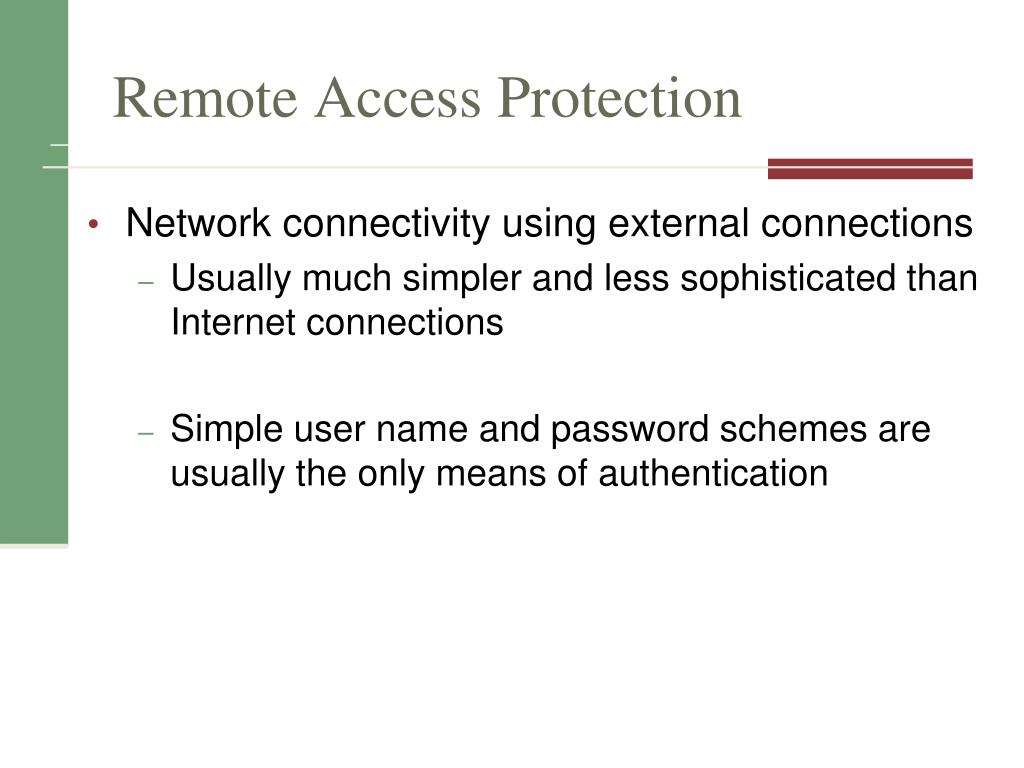 Remote Access Protection

• Network connectivity using external connections
– Usually much simpler and less sophisticated than Internet connections

– Simple user name and password schemes are usually the only means of authentication